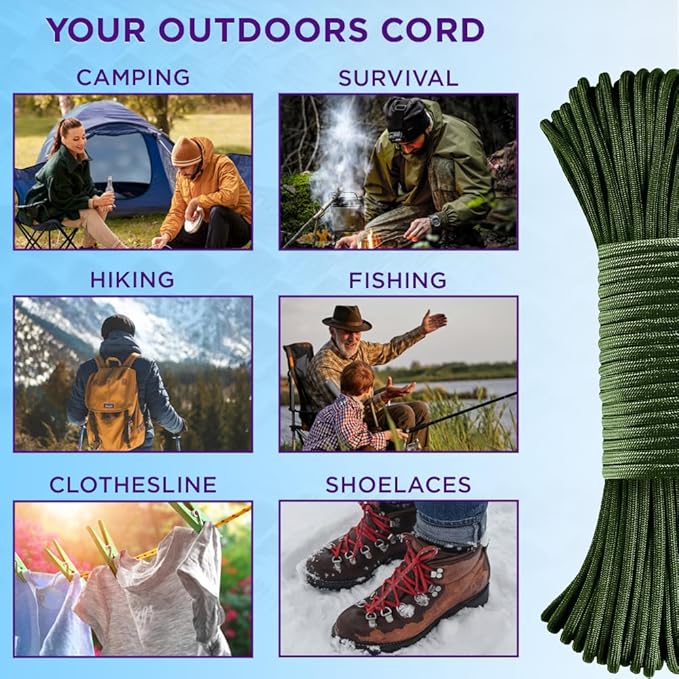 YOUR OUTDOORS CORD

CAMPING

SURVIVAL

HIKING

FISHING

CLOTHESLINE

SHOELACES